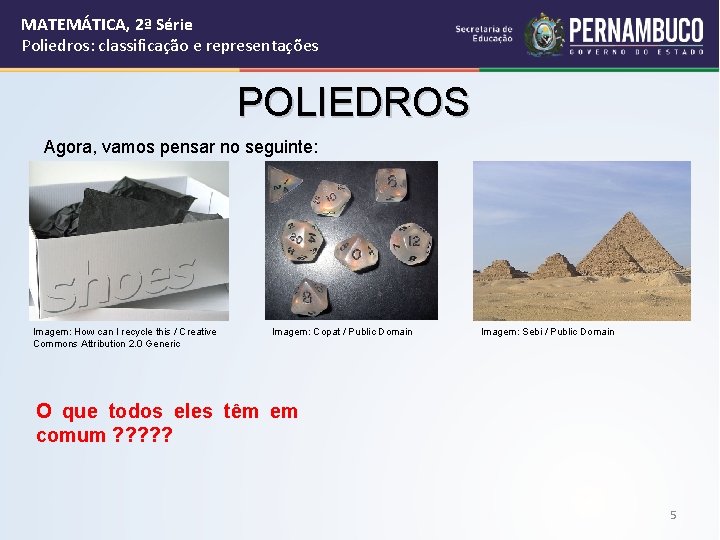 MATEMÁTICA, 2ª Série
Poliedros: classificação e representações

Secretaria de Educação
PERNAMBUCO
GOVERNO DO ESTADO

POLIEDROS

Agora, vamos pensar no seguinte:

shoes

Imagem: How can I recycle this / Creative Commons Attribution 2.0 Generic

Imagem: Copat / Public Domain

Imagem: Sebi / Public Domain

O que todos eles têm em comum ?????

5